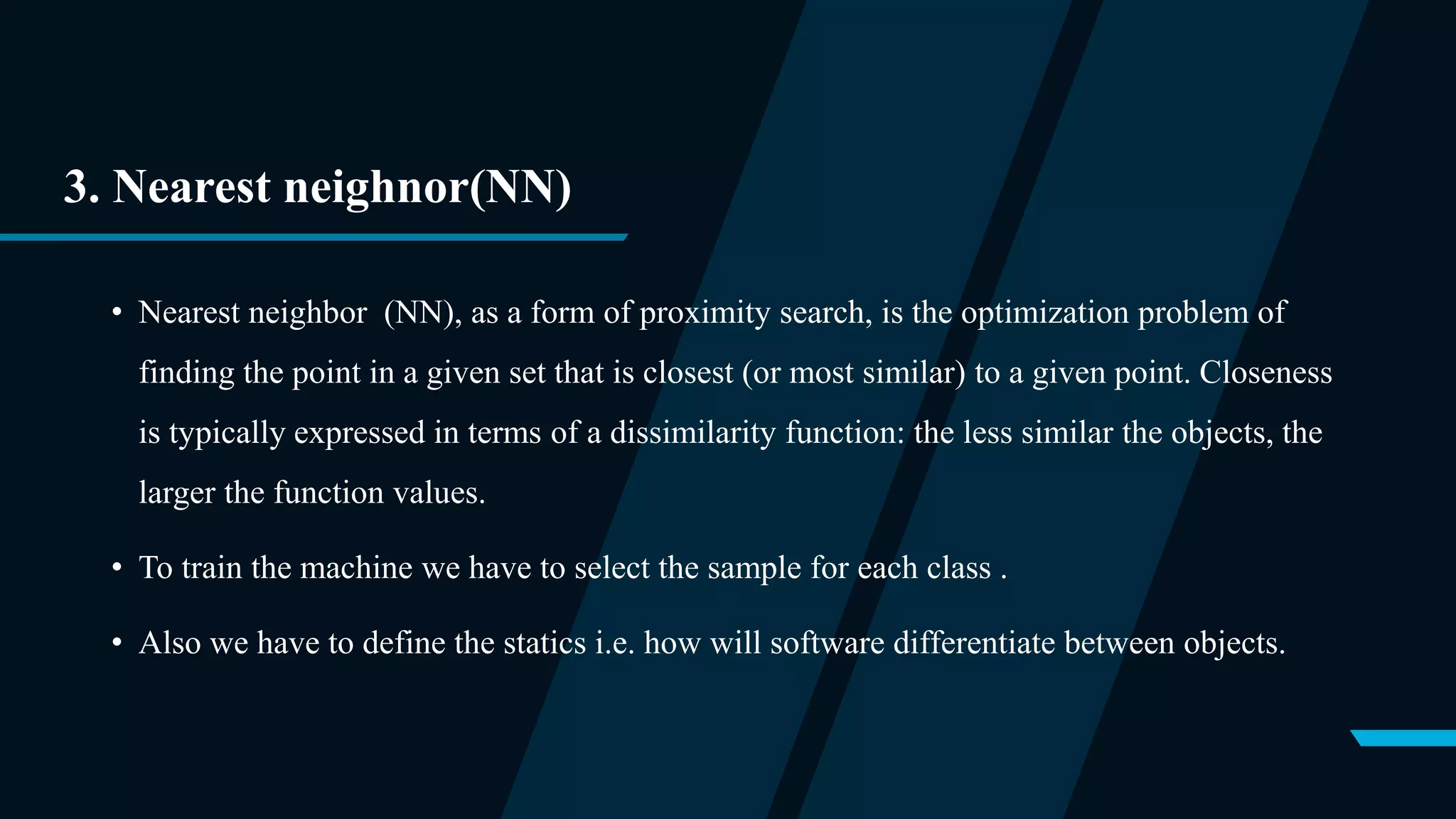 3. Nearest neighnor(NN)

• Nearest neighbor (NN), as a form of proximity search, is the optimization problem of finding the point in a given set that is closest (or most similar) to a given point. Closeness is typically expressed in terms of a dissimilarity function: the less similar the objects, the larger the function values.

• To train the machine we have to select the sample for each class .

• Also we have to define the statics i.e. how will software differentiate between objects.